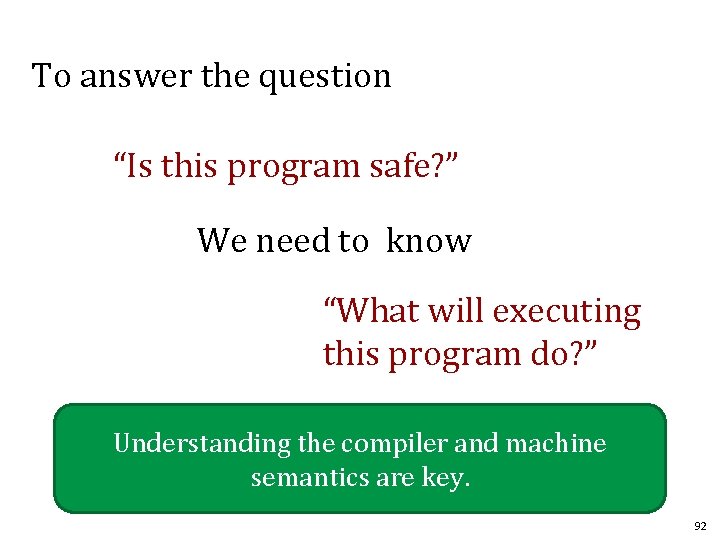 To answer the question

“Is this program safe?”

We need to know

“What will executing this program do?”

Understanding the compiler and machine semantics are key.

92